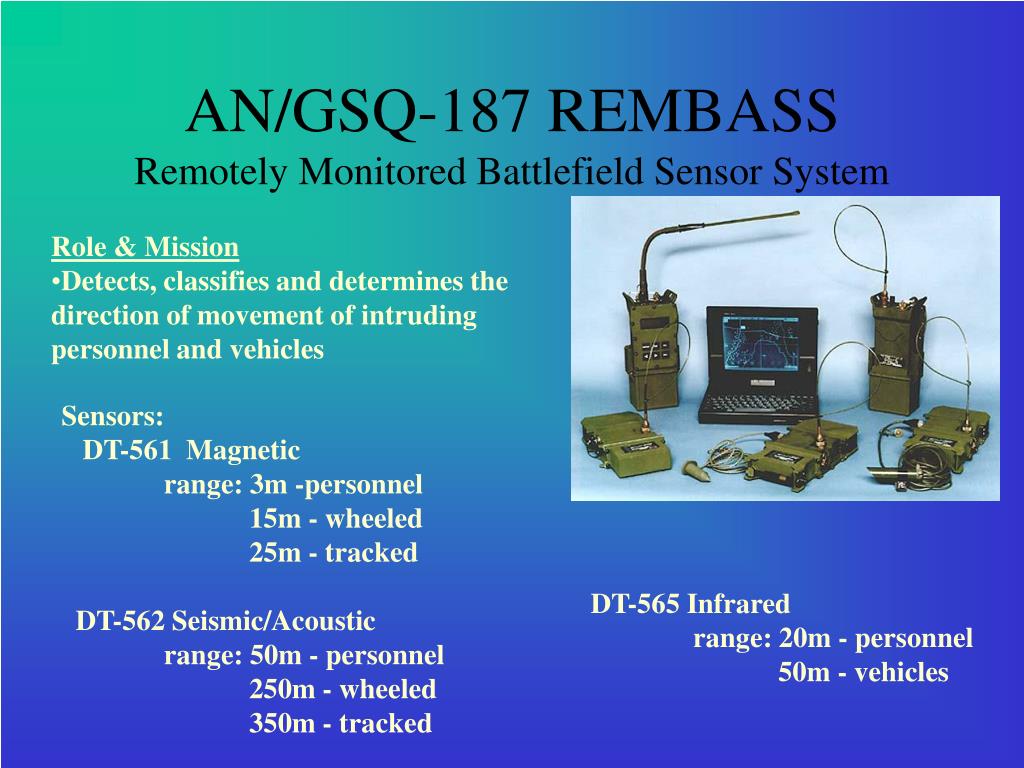 AN/GSQ-187 REMBASS
Remotely Monitored Battlefield Sensor System

Role & Mission
•Detects, classifies and determines the direction of movement of intruding personnel and vehicles

Sensors:
DT-561 Magnetic
range: 3m -personnel
15m - wheeled
25m - tracked

DT-562 Seismic/Acoustic
range: 50m - personnel
250m - wheeled
350m - tracked

DT-565 Infrared
range: 20m - personnel
50m - vehicles